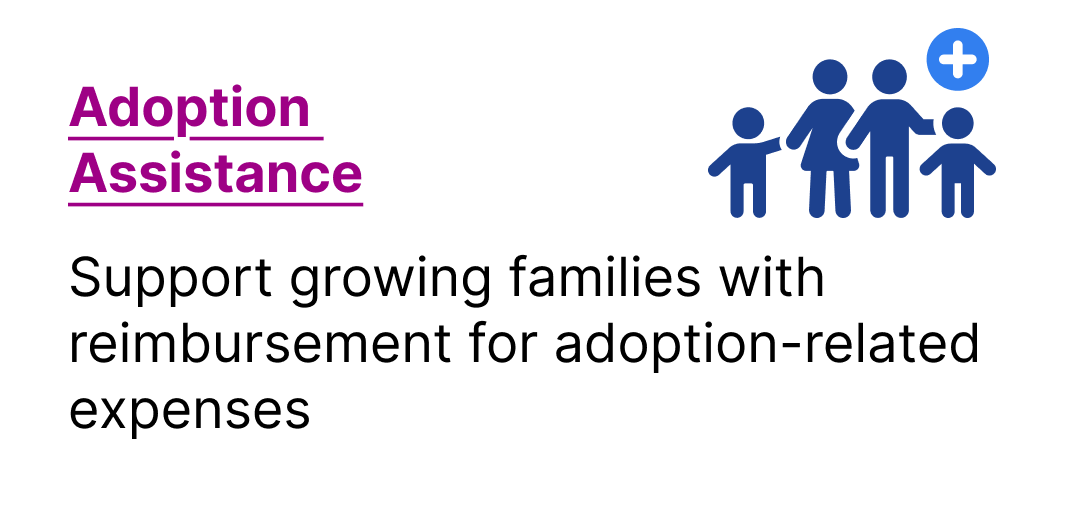 Adoption Assistance

Support growing families with reimbursement for adoption-related expenses